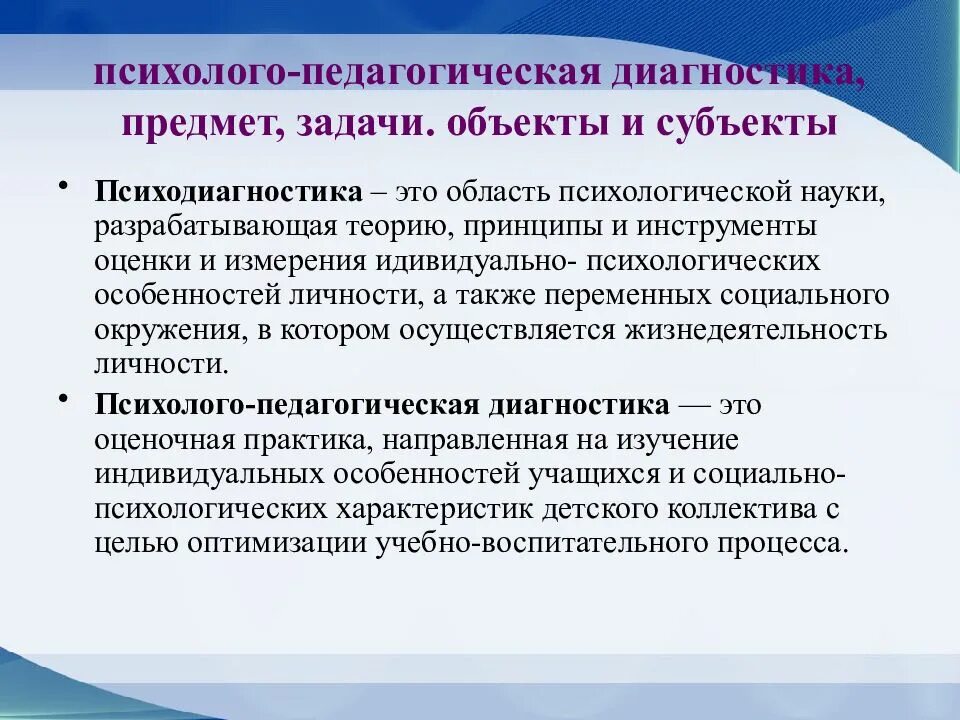 психолого-педагогическая диагностика, предмет, задачи. объекты и субъекты

• **Психодиагностика** – это область психологической науки, разрабатывающая теорию, принципы и инструменты оценки и измерения идивидуально- психологических особенностей личности, а также переменных социального окружения, в котором осуществляется жизнедеятельность личности.

• **Психолого-педагогическая диагностика** — это оценочная практика, направленная на изучение индивидуальных особенностей учащихся и социально-психологических характеристик детского коллектива с целью оптимизации учебно-воспитательного процесса.